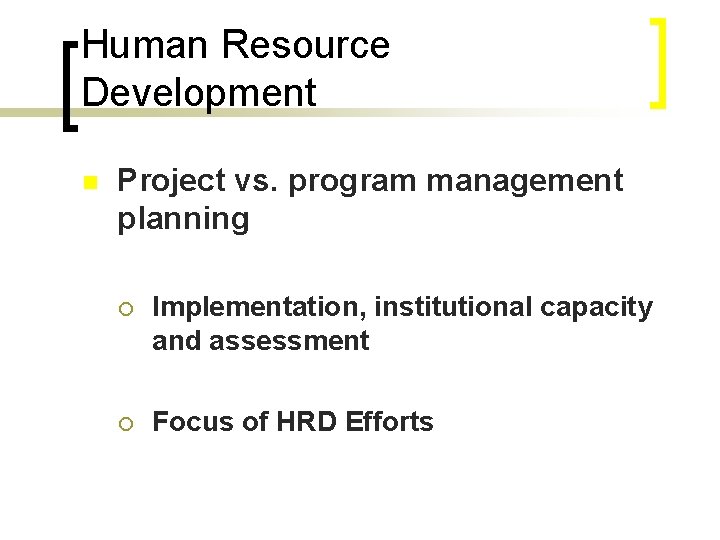 Human Resource Development

Project vs. program management planning

Implementation, institutional capacity and assessment

Focus of HRD Efforts